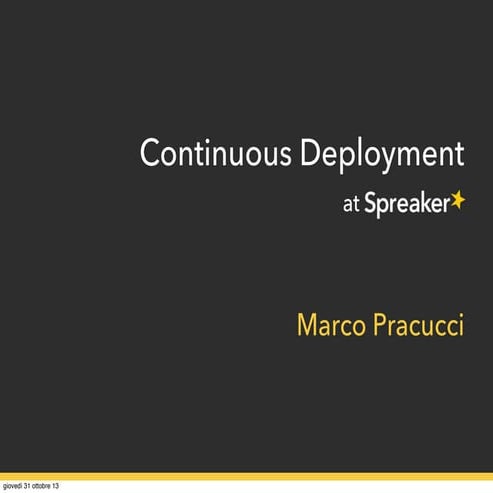 Continuous Deployment

at Spreaker

Marco Pracucci

giovedì 31 ottobre 13